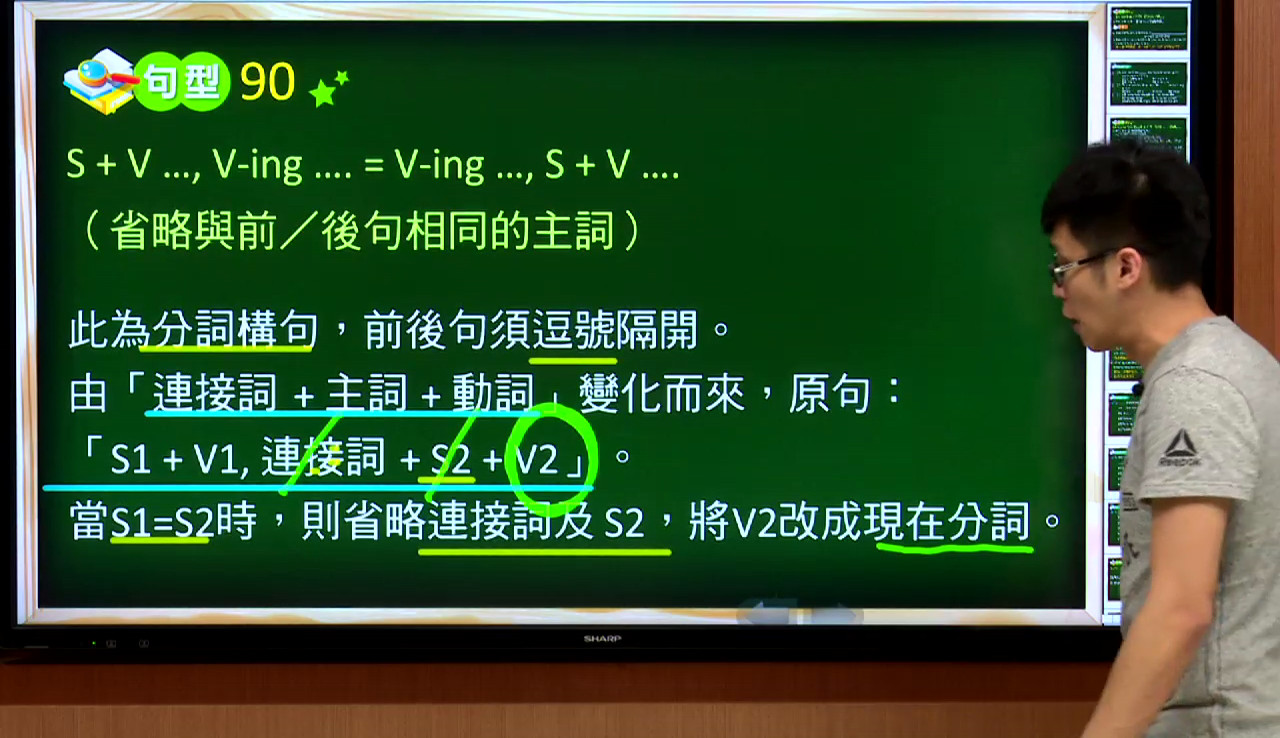 句型 90

S + V ..., V-ing .... = V-ing ..., S + V ....
（省略與前／後句相同的主詞）

此為分詞構句，前後句須逗號隔開。
由「連接詞 + 主詞 + 動詞」變化而來，原句：
「S1 + V1, 連接詞 + S2 + V2」。
當S1=S2時，則省略連接詞及 S2，將V2改成現在分詞。

SHARP

Reebok